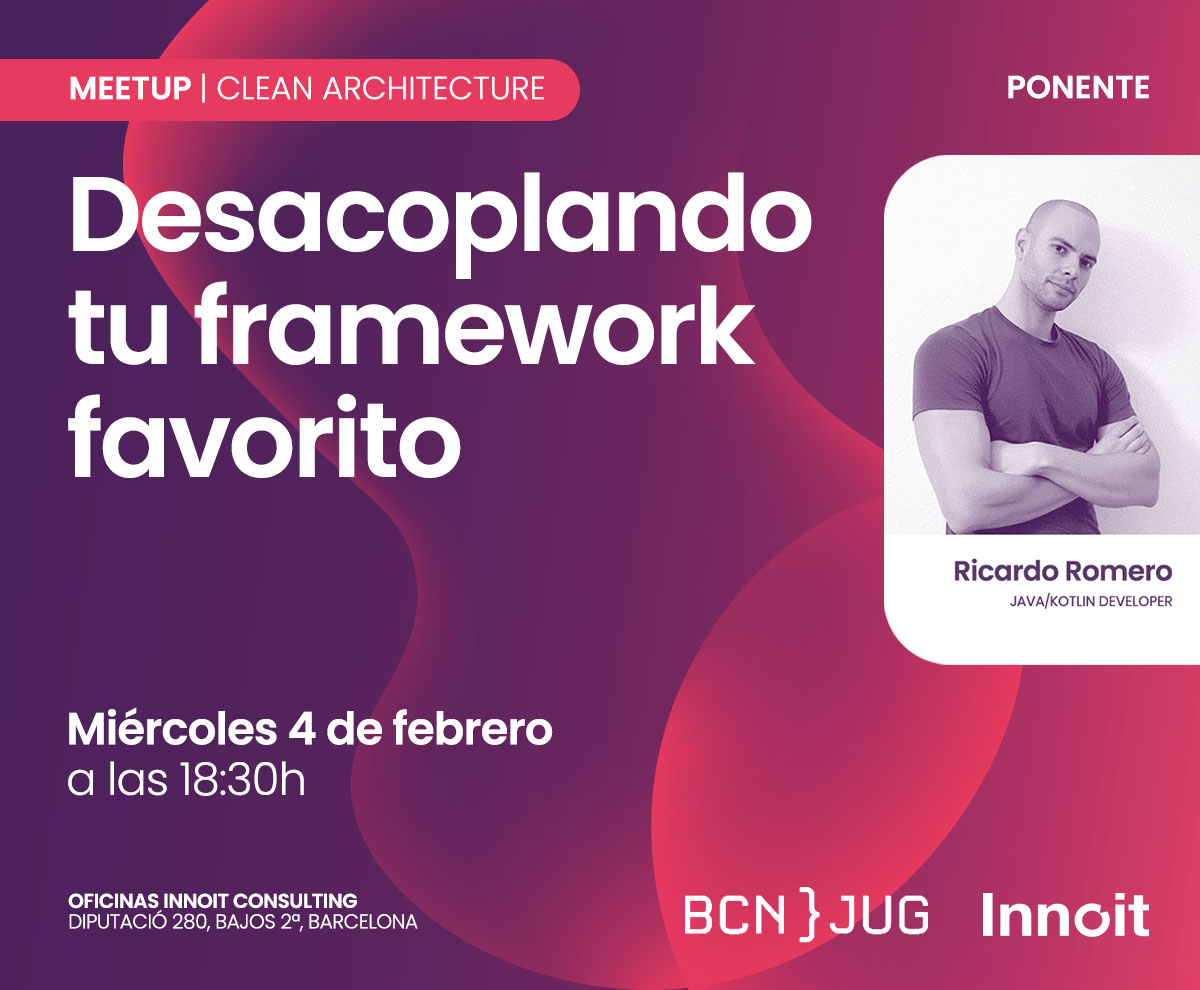 MEETUP | CLEAN ARCHITECTURE

PONENTE

Desacoplando tu framework favorito

Ricardo Romero
JAVA/KOTLIN DEVELOPER

Miércoles 4 de febrero
a las 18:30h

OFICINAS INNOIT CONSULTING
DIPUTACIÓ 280, BAJOS 2ª, BARCELONA

BCN } JUG

Innoit